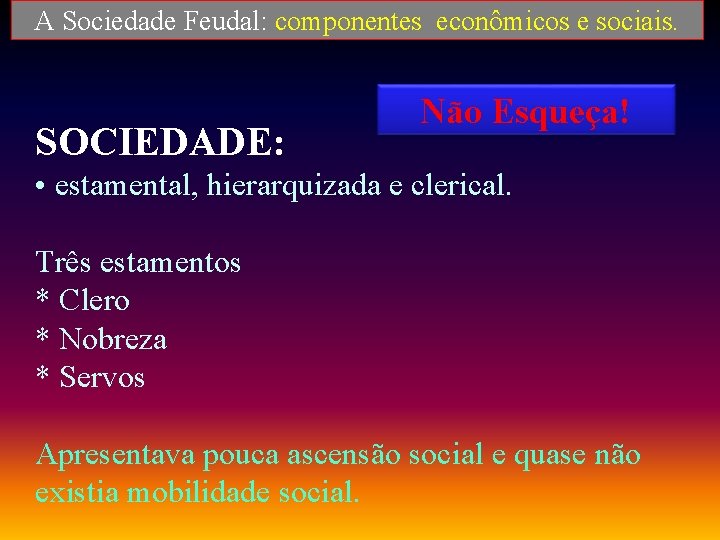 A Sociedade Feudal: componentes econômicos e sociais.

Não Esqueça!

SOCIEDADE:

• estamental, hierarquizada e clerical.

Três estamentos
* Clero
* Nobreza
* Servos

Apresentava pouca ascensão social e quase não existia mobilidade social.